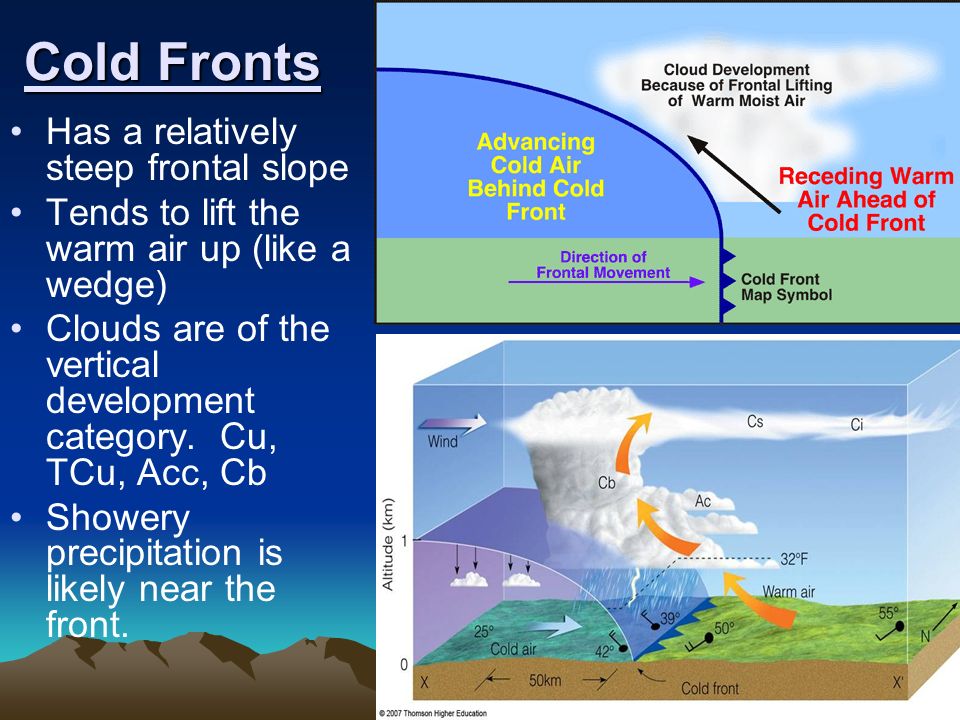 Cold Fronts

• Has a relatively steep frontal slope
• Tends to lift the warm air up (like a wedge)
• Clouds are of the vertical development category. Cu, TCu, Acc, Cb
• Showery precipitation is likely near the front.

Cloud Development Because of Frontal Lifting of Warm Moist Air

Advancing Cold Air Behind Cold Front

Receding Warm Air Ahead of Cold Front

Direction of Frontal Movement

Cold Front Map Symbol

Wind
Cs
Ci
Cb
Ac
Altitude (km)
1
0
32°F
Warm air
25°
Cold air
42°
39°
50°
55°
N
X
50km
Cold front
X'

© 2007 Thomson Higher Education